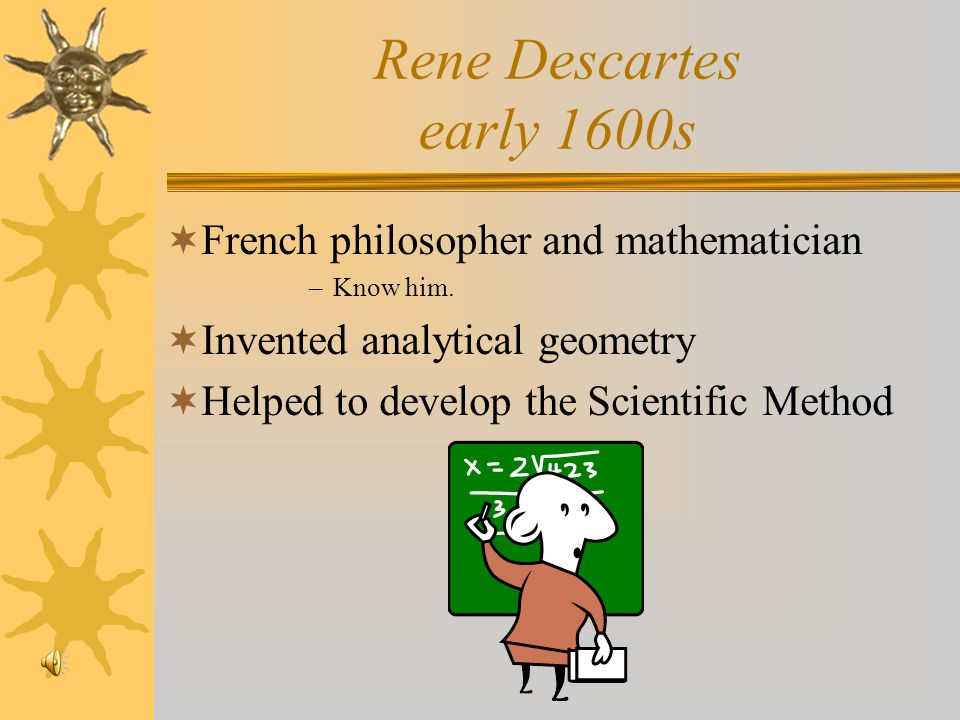 Rene Descartes
early 1600s

French philosopher and mathematician
– Know him.

Invented analytical geometry

Helped to develop the Scientific Method

$x = 2\sqrt{423}$
3